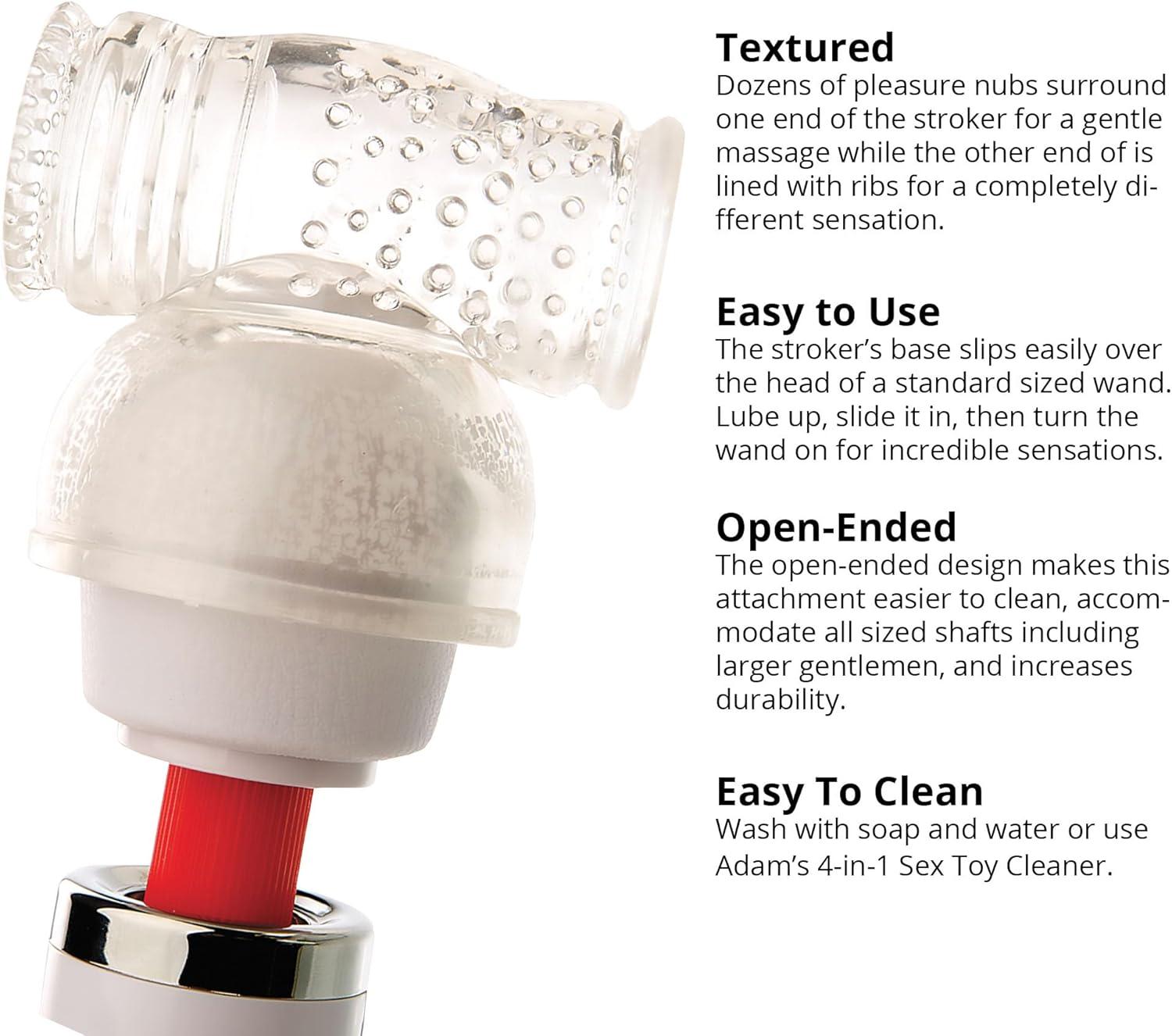 Textured
Dozens of pleasure nubs surround one end of the stroker for a gentle massage while the other end of is lined with ribs for a completely different sensation.

Easy to Use
The stroker's base slips easily over the head of a standard sized wand. Lube up, slide it in, then turn the wand on for incredible sensations.

Open-Ended
The open-ended design makes this attachment easier to clean, accommodate all sized shafts including larger gentlemen, and increases durability.

Easy To Clean
Wash with soap and water or use Adam's 4-in-1 Sex Toy Cleaner.